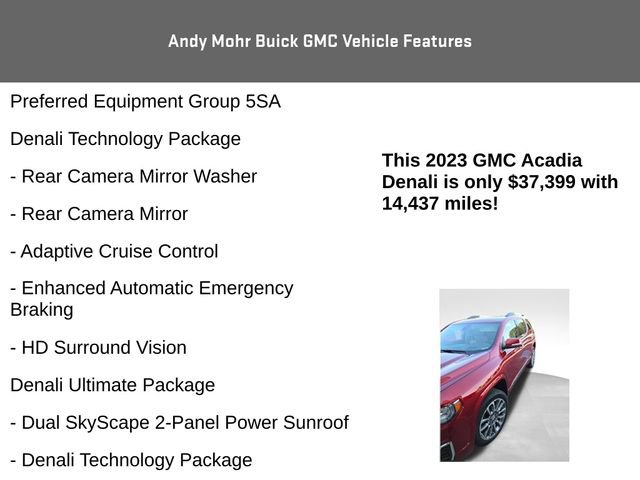 Andy Mohr Buick GMC Vehicle Features

Preferred Equipment Group 5SA

Denali Technology Package

- Rear Camera Mirror Washer

- Rear Camera Mirror

- Adaptive Cruise Control

- Enhanced Automatic Emergency Braking

- HD Surround Vision

Denali Ultimate Package

- Dual SkyScape 2-Panel Power Sunroof

- Denali Technology Package

This 2023 GMC Acadia Denali is only $37,399 with 14,437 miles!